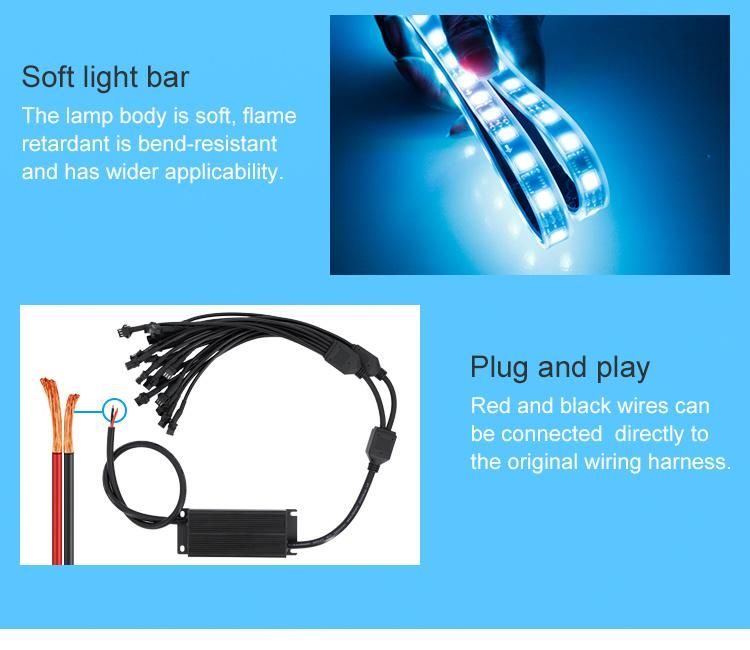 Soft light bar

The lamp body is soft, flame retardant is bend-resistant and has wider applicability.

Plug and play

Red and black wires can be connected directly to the original wiring harness.